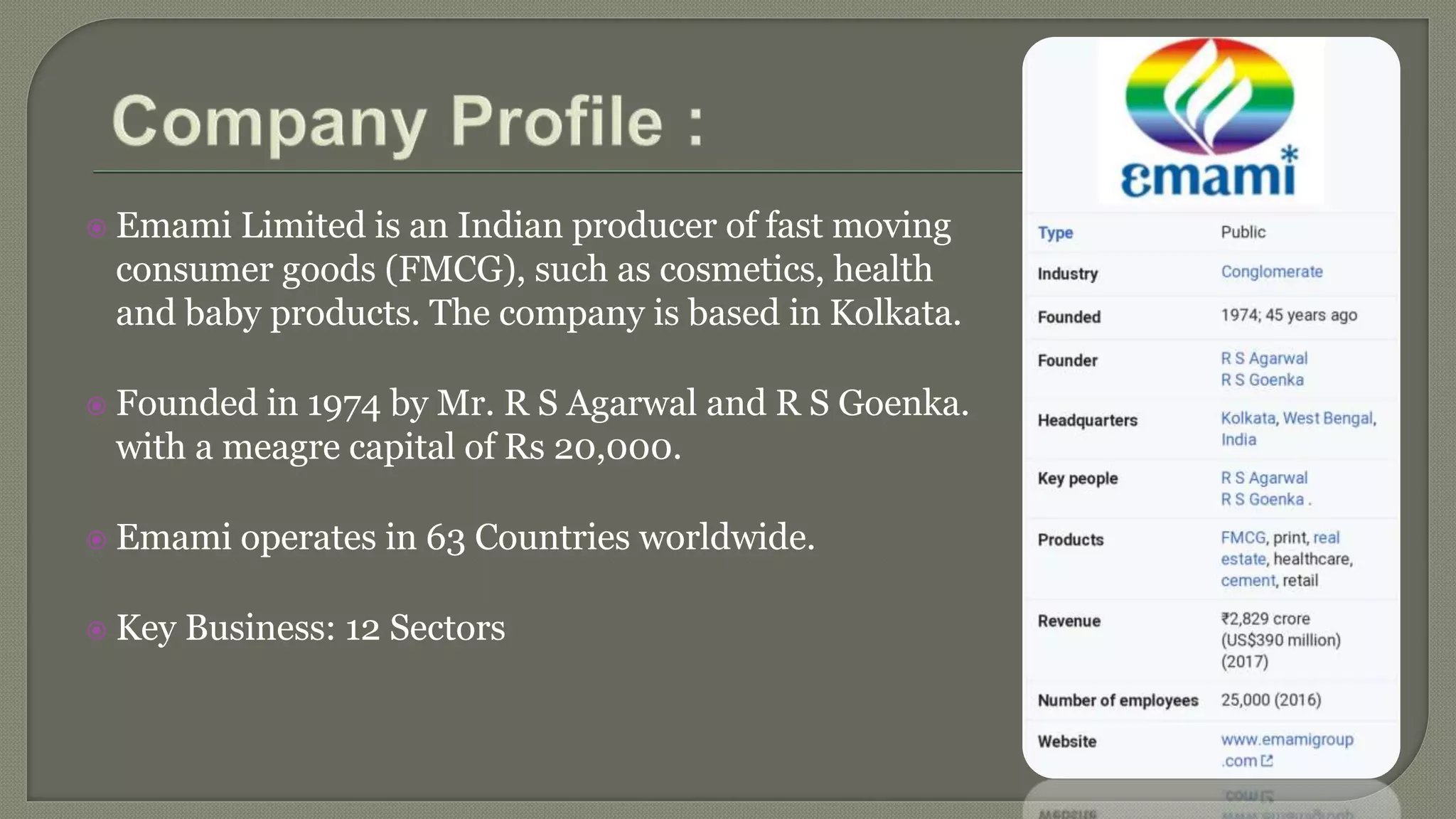 Company Profile :

Emami Limited is an Indian producer of fast moving consumer goods (FMCG), such as cosmetics, health and baby products. The company is based in Kolkata.

Founded in 1974 by Mr. R S Agarwal and R S Goenka. with a meagre capital of Rs 20,000.

Emami operates in 63 Countries worldwide.

Key Business: 12 Sectors

emami

| Type | Public |
|---|---|
| Industry | Conglomerate |
| Founded | 1974; 45 years ago |
| Founder | R S Agarwal R S Goenka |
| Headquarters | Kolkata, West Bengal, India |
| Key people | R S Agarwal R S Goenka . |
| Products | FMCG, print, real estate, healthcare, cement, retail |
| Revenue | ₹2,829 crore (US$390 million) (2017) |
| Number of employees | 25,000 (2016) |
| Website | www.emamigroup.com |